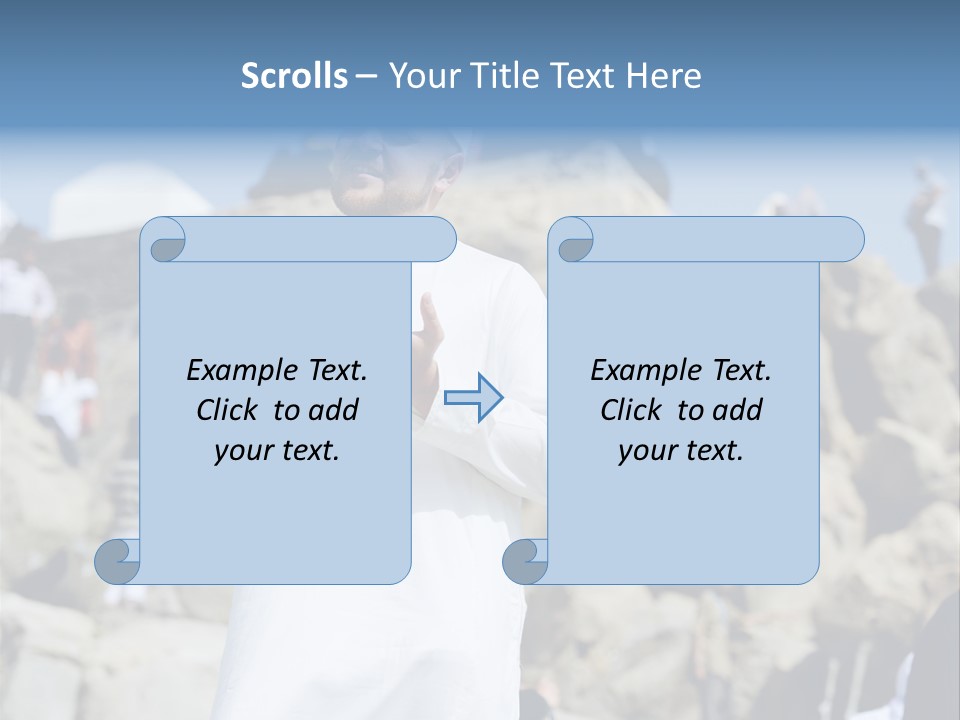 Scrolls – Your Title Text Here

Example Text. Click to add your text.

Example Text. Click to add your text.